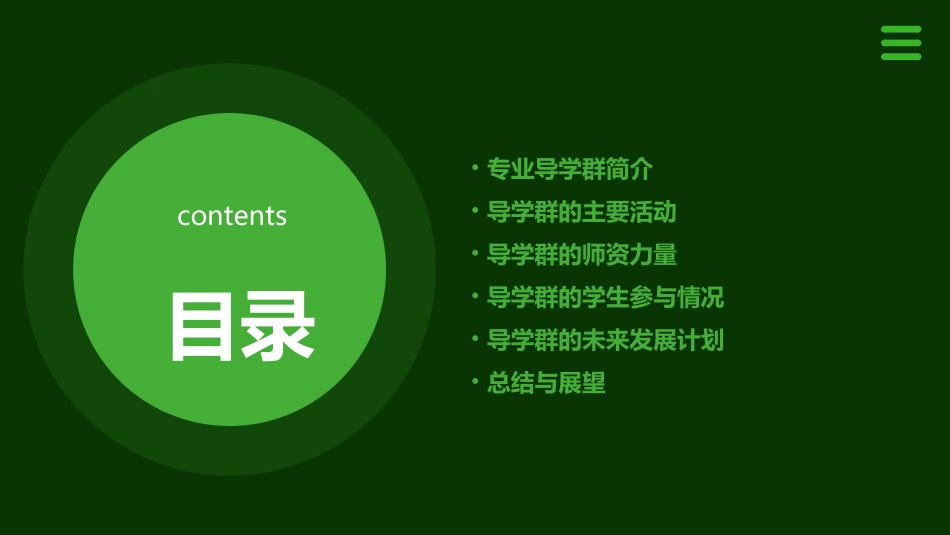 contents

目录

• 专业导学群简介
• 导学群的主要活动
• 导学群的师资力量
• 导学群的学生参与情况
• 导学群的未来发展计划
• 总结与展望